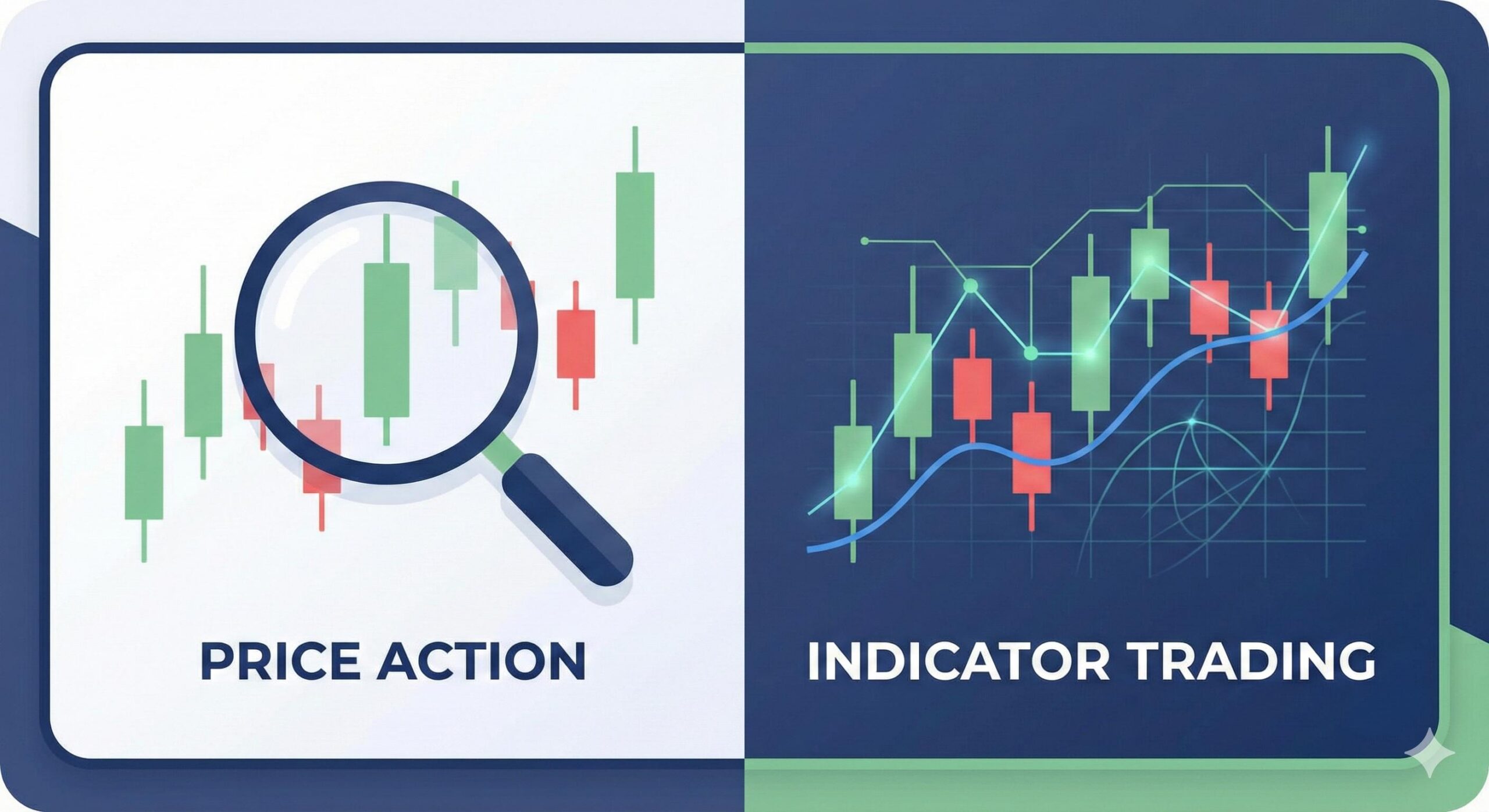 PRICE ACTION

INDICATOR TRADING